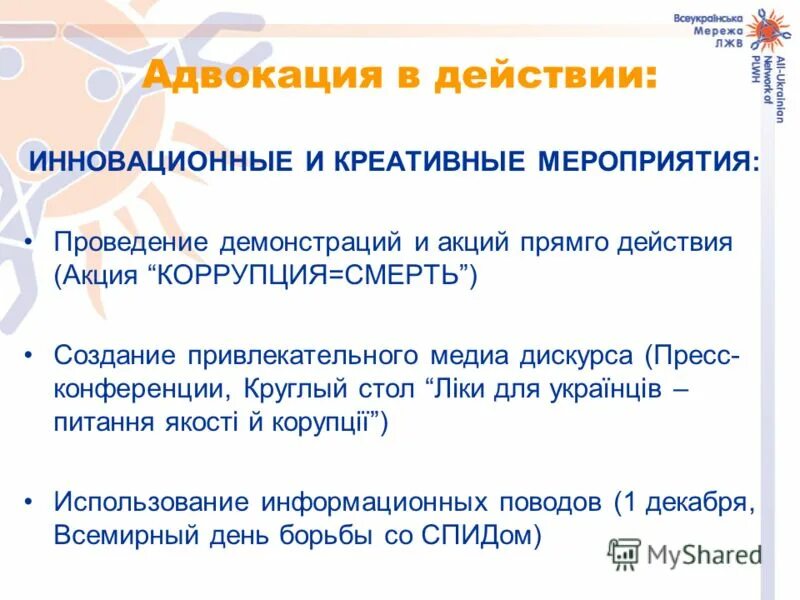 Всеукраїнська Мережа ЛЖВ

All-Ukrainian Network of PLWH

Адвокация в действии:

ИННОВАЦИОННЫЕ И КРЕАТИВНЫЕ МЕРОПРИЯТИЯ:

• Проведение демонстраций и акций прямго действия (Акция “КОРРУПЦИЯ=СМЕРТЬ”)

• Создание привлекательного медиа дискурса (Пресс-конференции, Круглый стол “Ліки для українців – питання якості й корупції”)

• Использование информационных поводов (1 декабря, Всемирный день борьбы со СПИДом)

MyShared